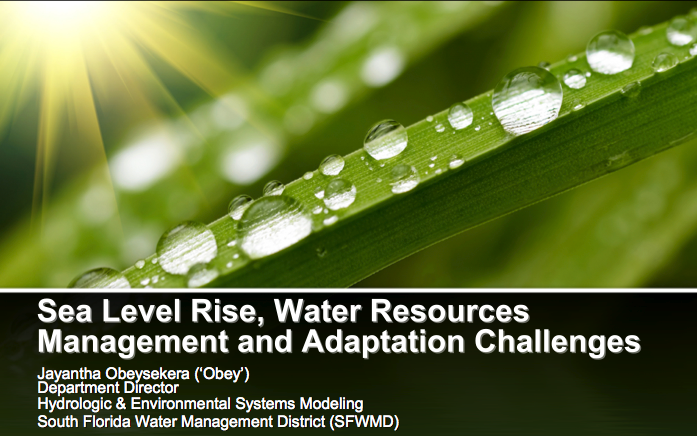 Sea Level Rise, Water Resources Management and Adaptation Challenges

Jayantha Obeysekera ('Obey')
Department Director
Hydrologic & Environmental Systems Modeling
South Florida Water Management District (SFWMD)